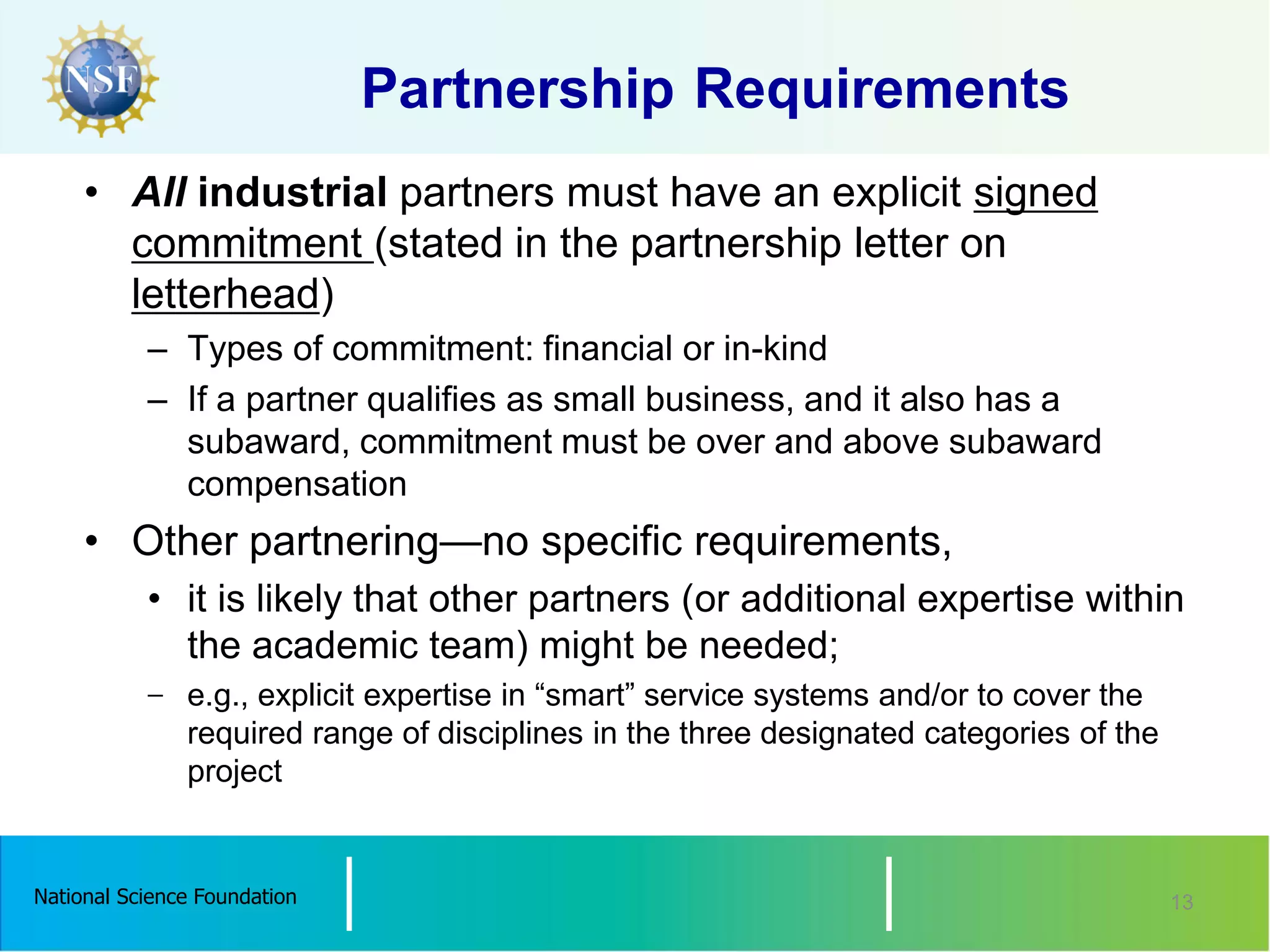 NSF

Partnership Requirements

• All industrial partners must have an explicit signed commitment (stated in the partnership letter on letterhead)
– Types of commitment: financial or in-kind
– If a partner qualifies as small business, and it also has a subaward, commitment must be over and above subaward compensation

• Other partnering—no specific requirements,
• it is likely that other partners (or additional expertise within the academic team) might be needed;
– e.g., explicit expertise in “smart” service systems and/or to cover the required range of disciplines in the three designated categories of the project

National Science Foundation

13